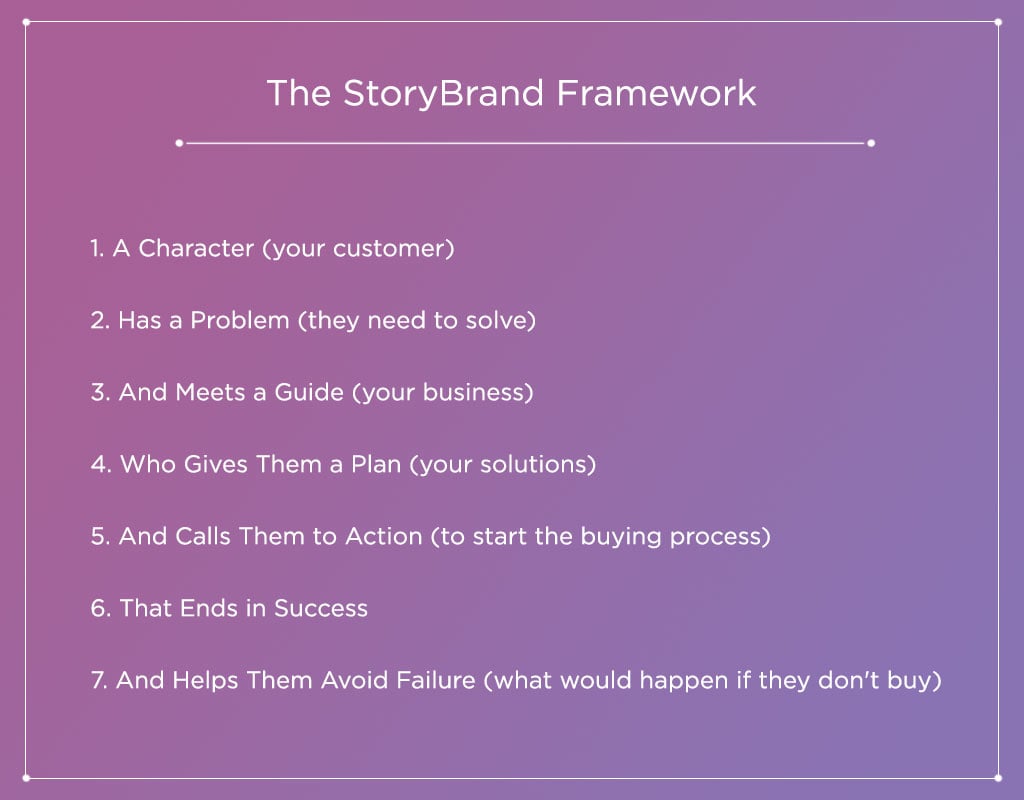 The StoryBrand Framework

1. A Character (your customer)

2. Has a Problem (they need to solve)

3. And Meets a Guide (your business)

4. Who Gives Them a Plan (your solutions)

5. And Calls Them to Action (to start the buying process)

6. That Ends in Success

7. And Helps Them Avoid Failure (what would happen if they don't buy)